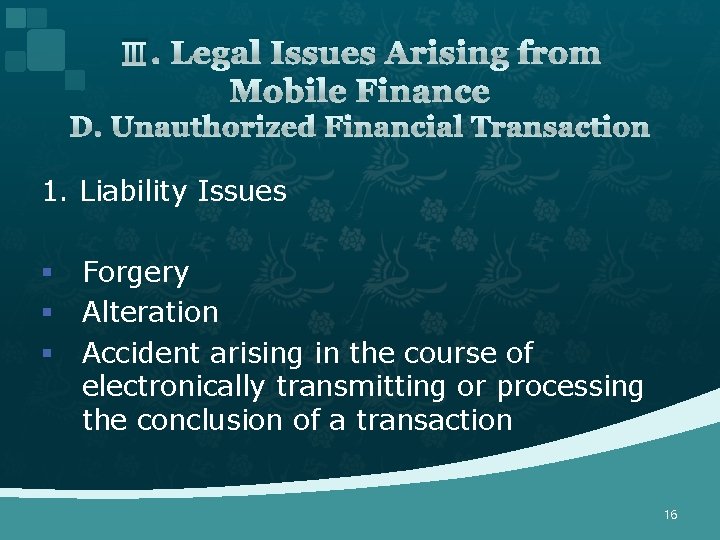 Ⅲ. Legal Issues Arising from Mobile Finance
D. Unauthorized Financial Transaction

1. Liability Issues

▪ Forgery
▪ Alteration
▪ Accident arising in the course of electronically transmitting or processing the conclusion of a transaction

16